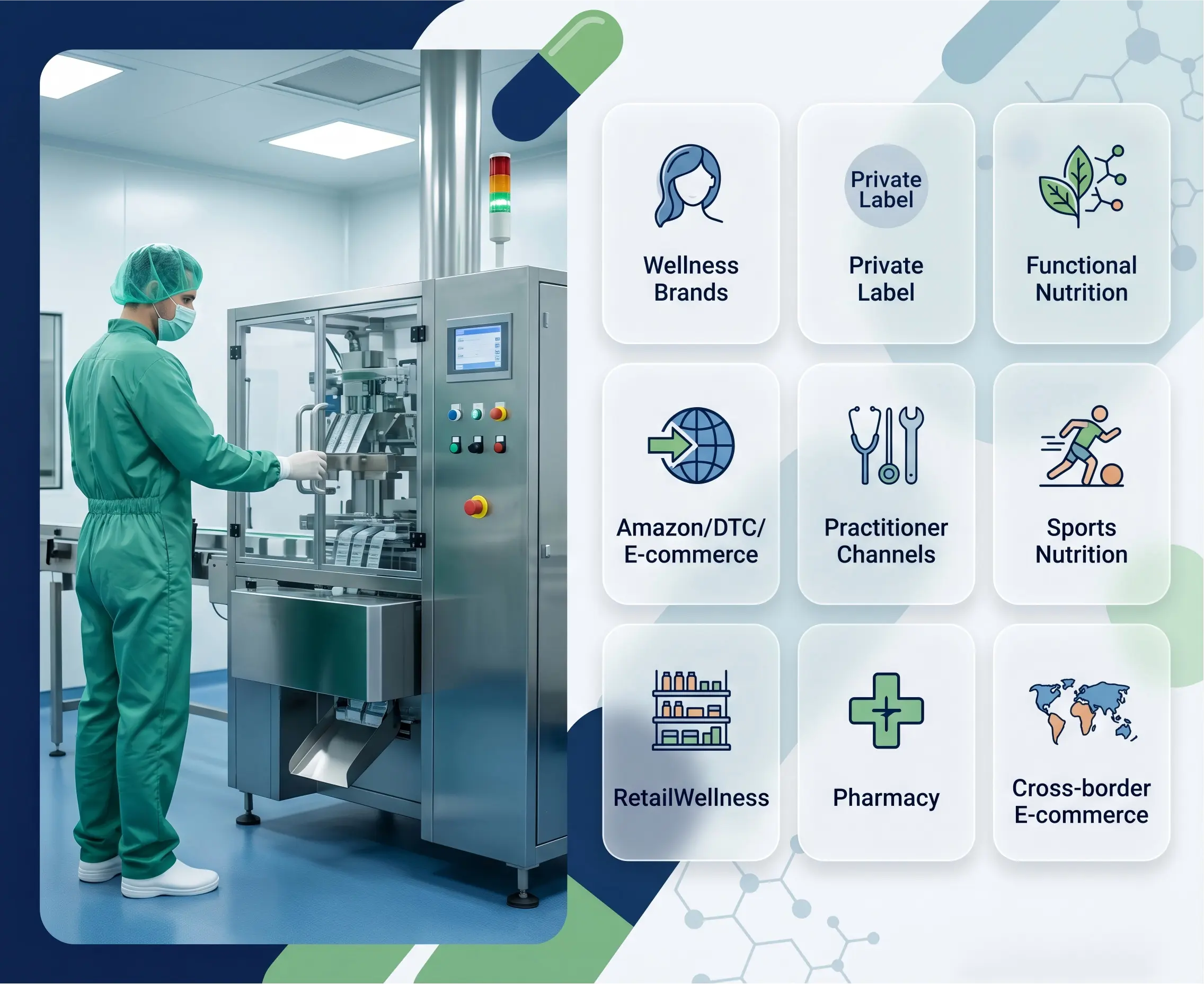 Wellness Brands

Private Label

Private Label

Functional Nutrition

Amazon/DTC/ E-commerce

Practitioner Channels

Sports Nutrition

RetailWellness

Pharmacy

Cross-border E-commerce